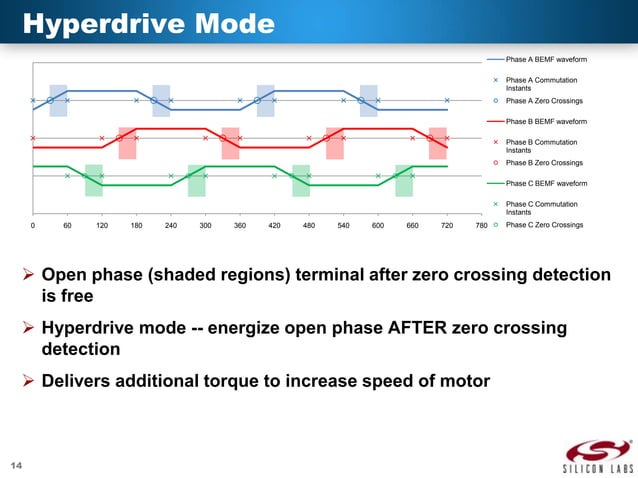 Hyperdrive Mode

Phase A BEMF waveform
Phase A Commutation Instants
Phase A Zero Crossings
Phase B BEMF waveform
Phase B Commutation Instants
Phase B Zero Crossings
Phase C BEMF waveform
Phase C Commutation Instants
Phase C Zero Crossings

0 60 120 180 240 300 360 420 480 540 600 660 720 780

➢ Open phase (shaded regions) terminal after zero crossing detection is free

➢ Hyperdrive mode -- energize open phase AFTER zero crossing detection

➢ Delivers additional torque to increase speed of motor

14

SILICON LABS